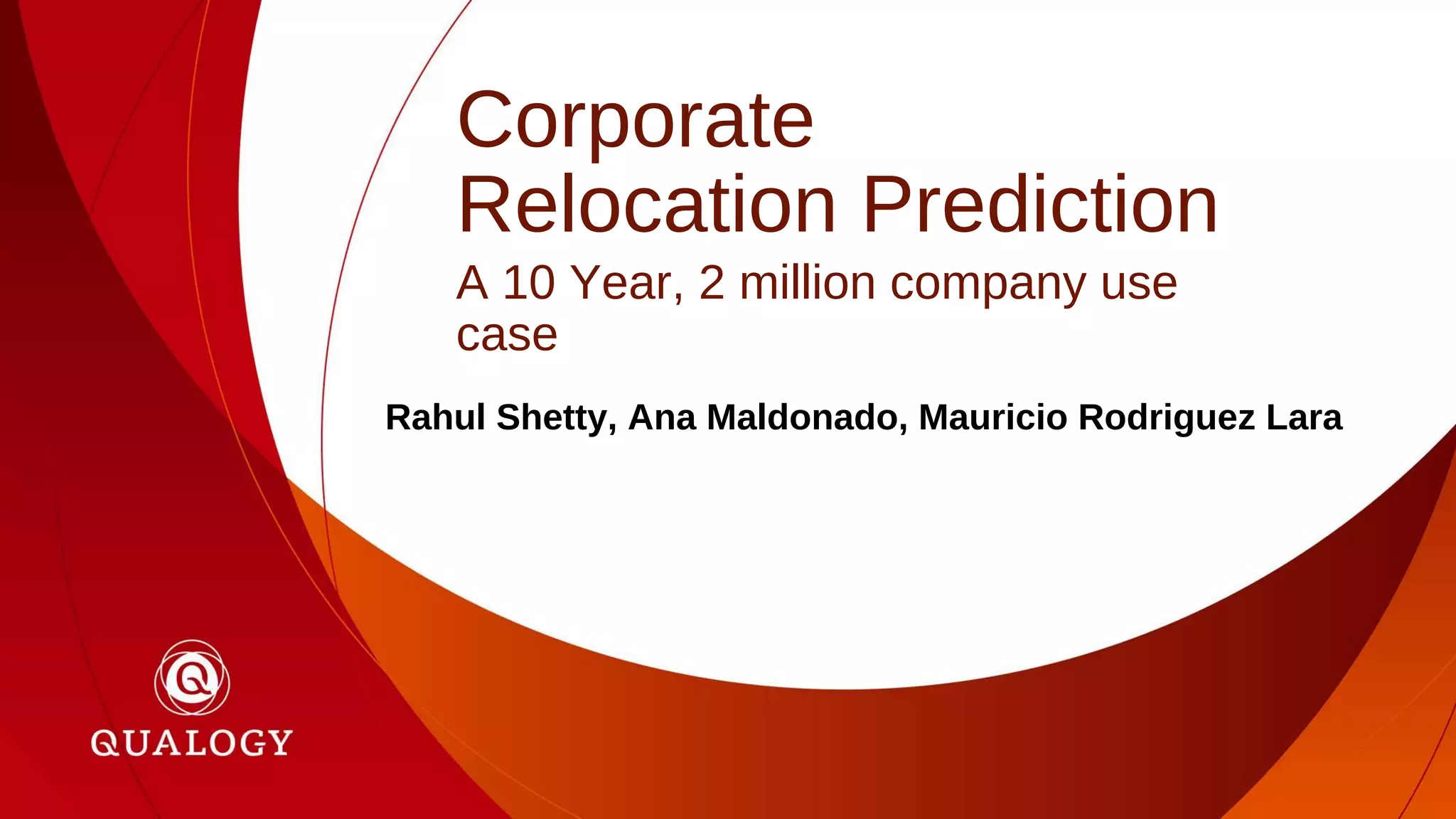 Corporate
Relocation Prediction

A 10 Year, 2 million company use case

Rahul Shetty, Ana Maldonado, Mauricio Rodriguez Lara

QUALOGY